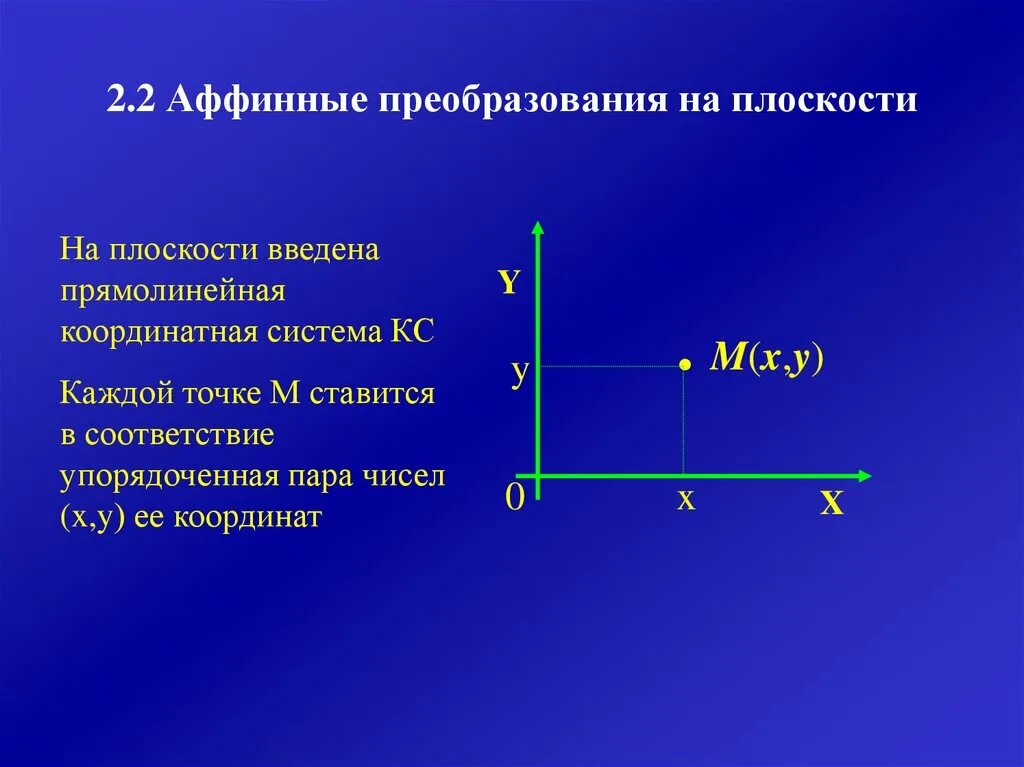 2.2 Аффинные преобразования на плоскости

На плоскости введена прямолинейная координатная система КС

Каждой точке М ставится в соответствие упорядоченная пара чисел (x,y) ее координат

Y

y

$M(x,y)$

0

x

X